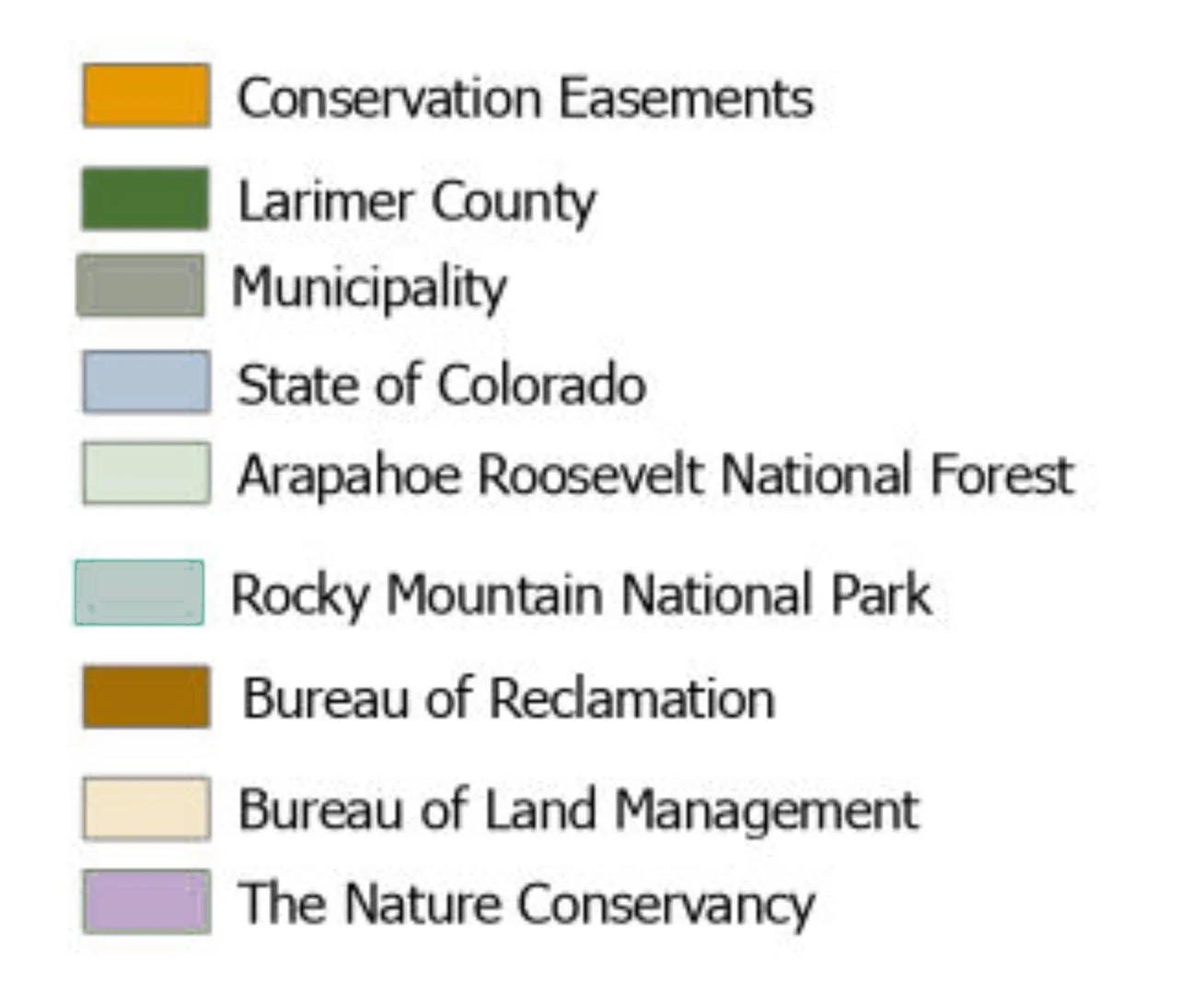 Conservation Easements
Larimer County
Municipality
State of Colorado
Arapahoe Roosevelt National Forest
Rocky Mountain National Park
Bureau of Reclamation
Bureau of Land Management
The Nature Conservancy